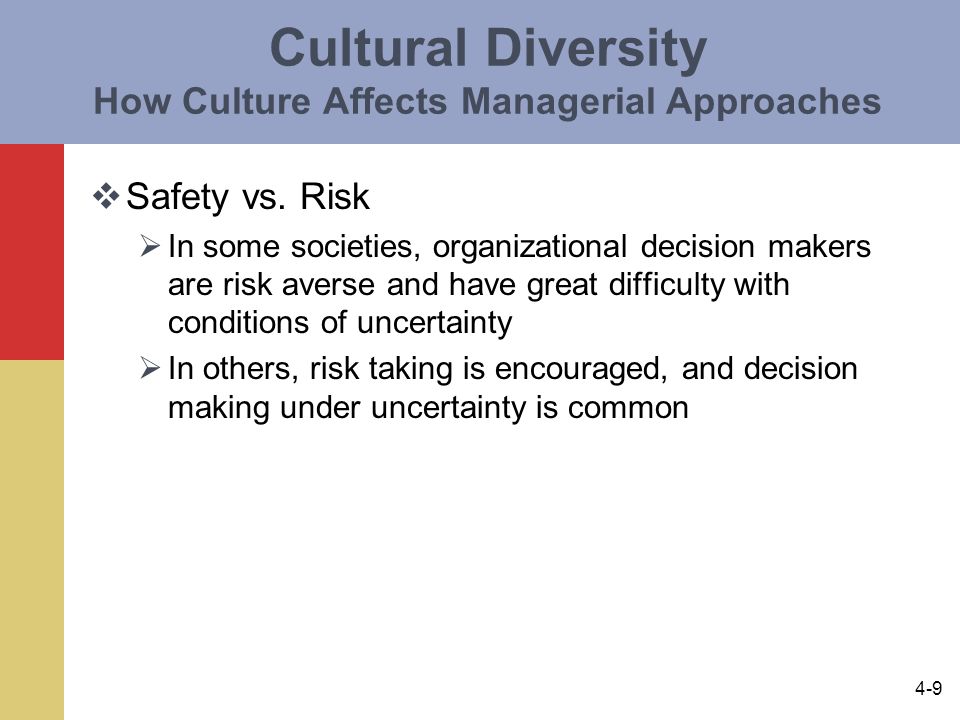 Cultural Diversity
How Culture Affects Managerial Approaches

❖ Safety vs. Risk

➢ In some societies, organizational decision makers are risk averse and have great difficulty with conditions of uncertainty

➢ In others, risk taking is encouraged, and decision making under uncertainty is common

4-9